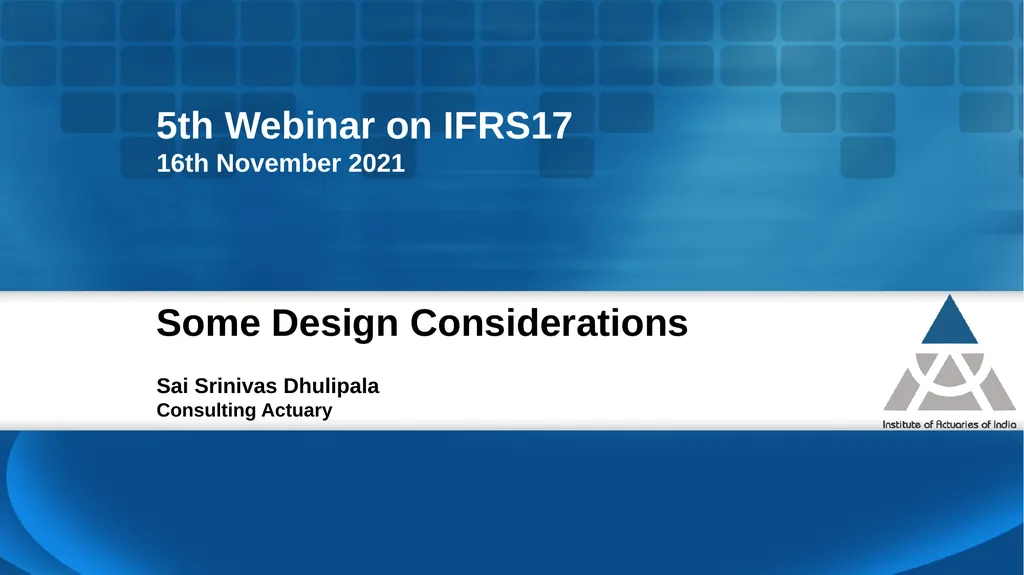 5th Webinar on IFRS17
16th November 2021

Some Design Considerations

Sai Srinivas Dhulipala
Consulting Actuary

Institute of Actuaries of India